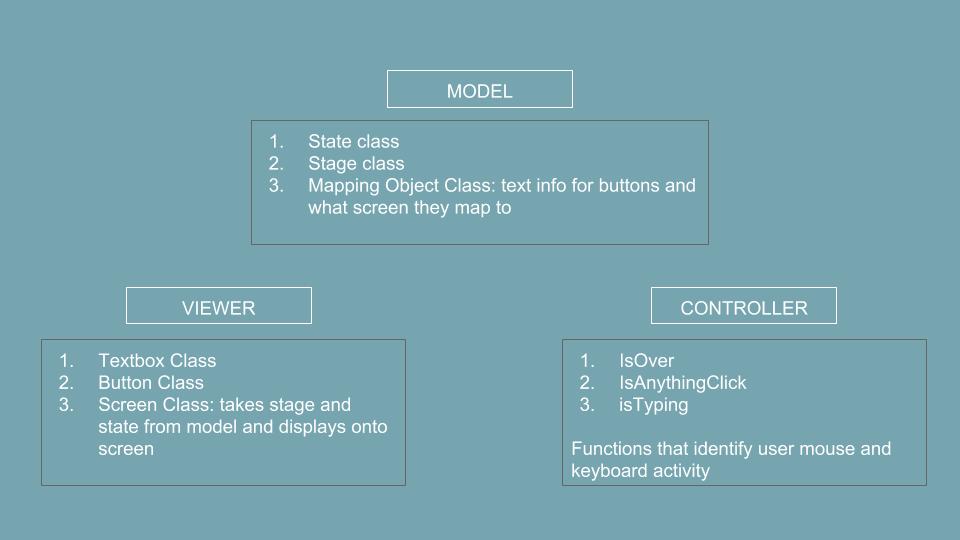 MODEL

1. State class
2. Stage class
3. Mapping Object Class: text info for buttons and what screen they map to

VIEWER

1. Textbox Class
2. Button Class
3. Screen Class: takes stage and state from model and displays onto screen

CONTROLLER

1. IsOver
2. IsAnythingClick
3. isTyping

Functions that identify user mouse and keyboard activity